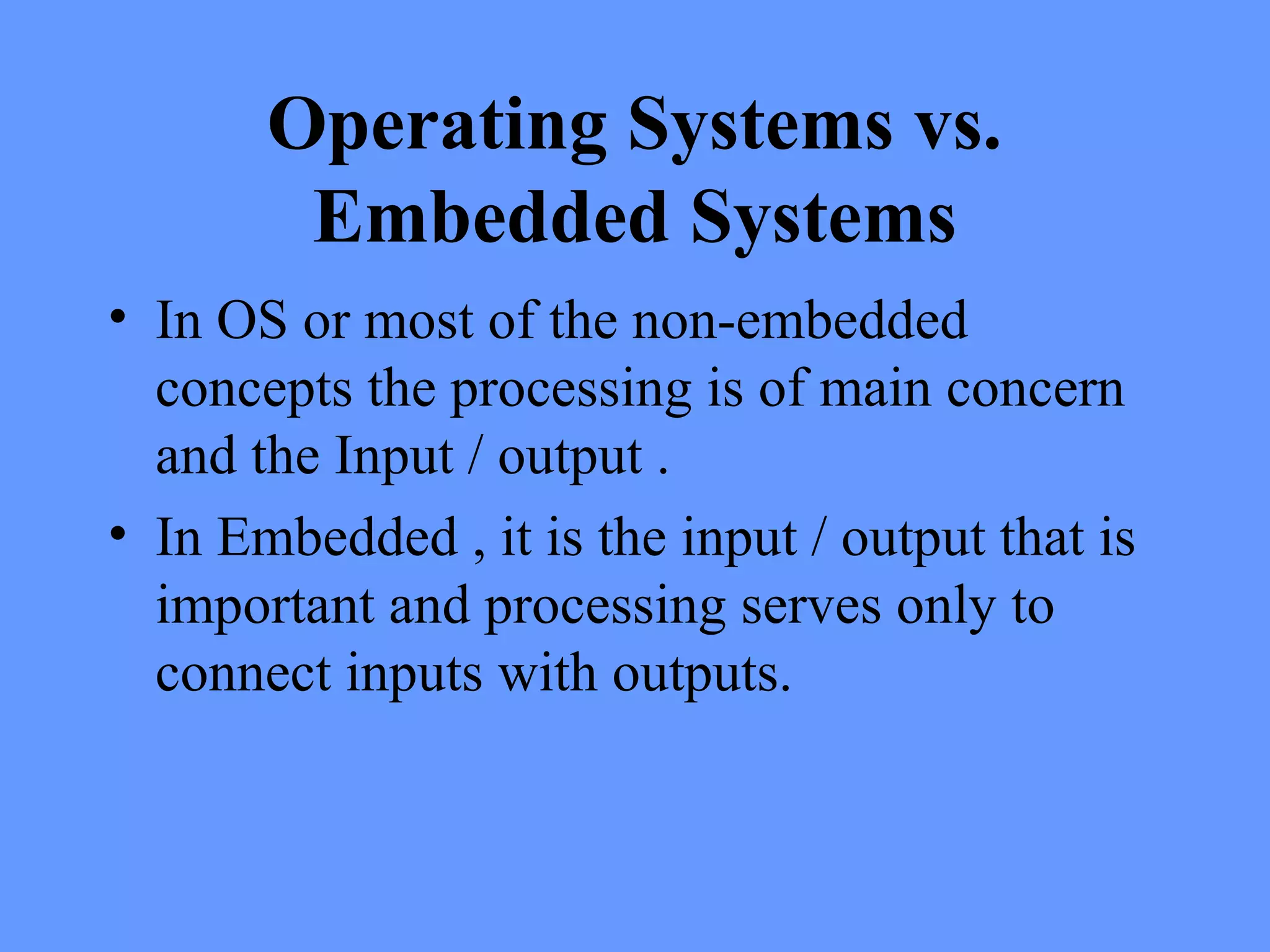 Operating Systems vs. Embedded Systems

• In OS or most of the non-embedded concepts the processing is of main concern and the Input / output .

• In Embedded , it is the input / output that is important and processing serves only to connect inputs with outputs.